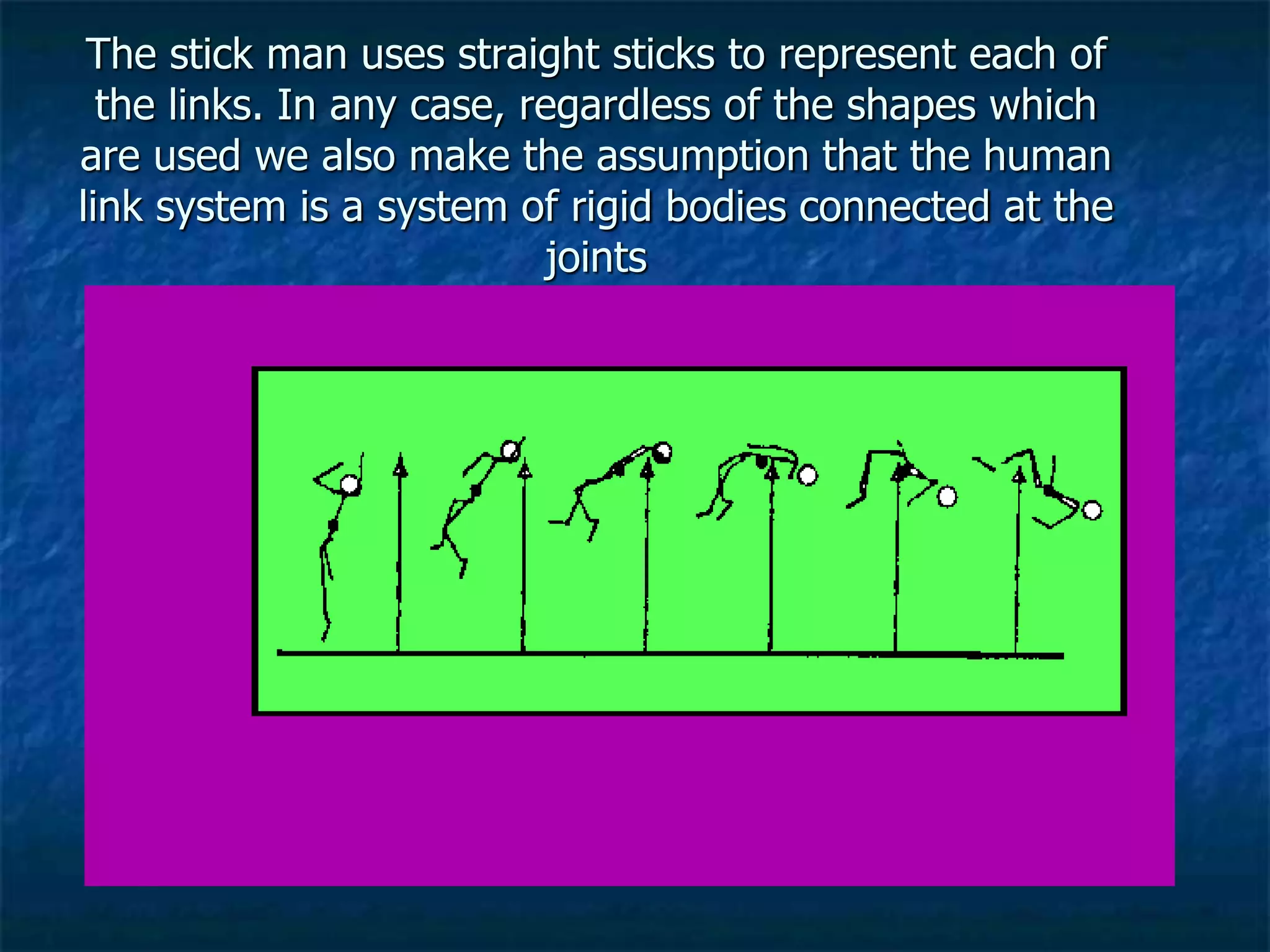 The stick man uses straight sticks to represent each of the links. In any case, regardless of the shapes which are used we also make the assumption that the human link system is a system of rigid bodies connected at the joints